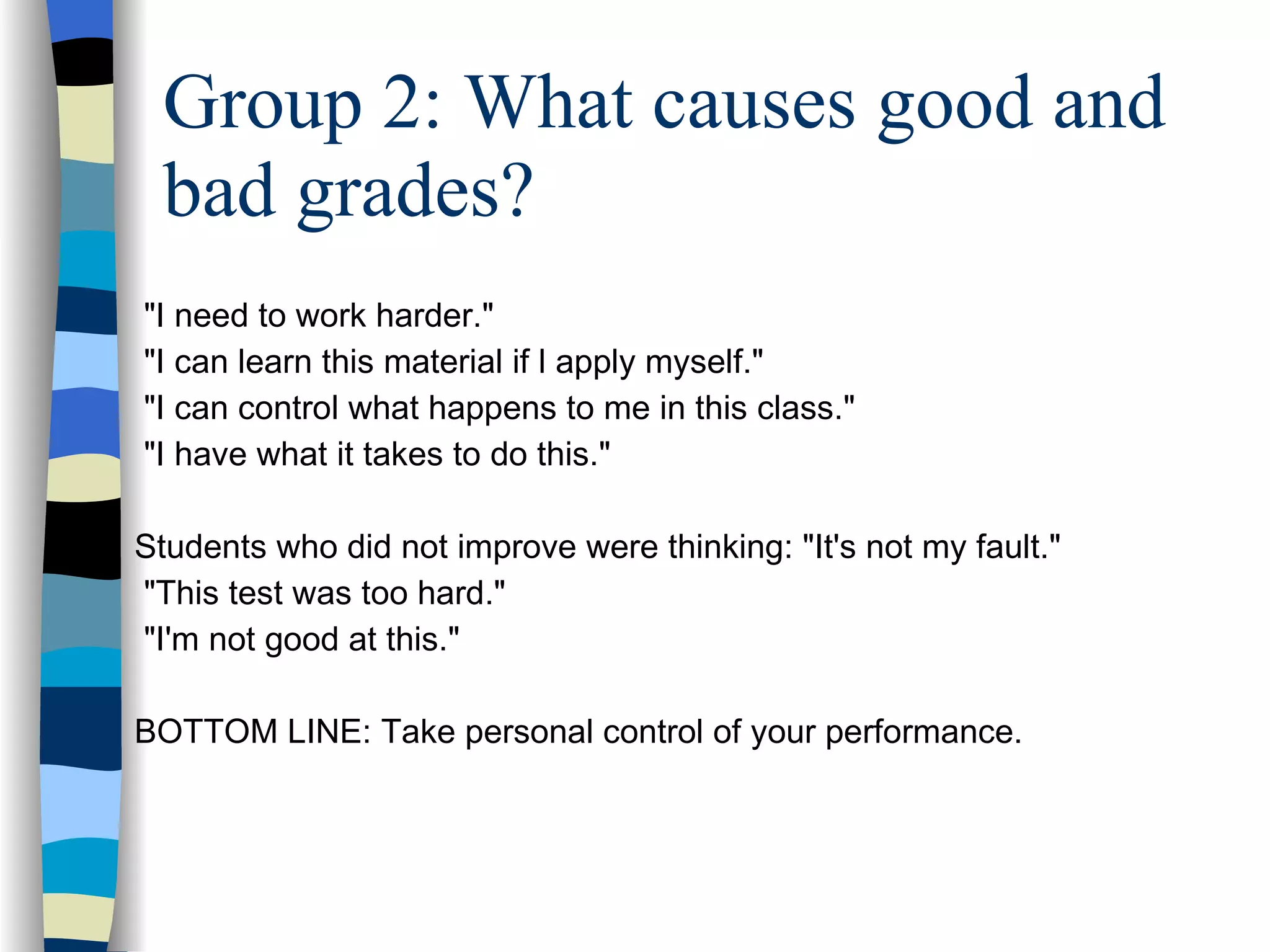 Group 2: What causes good and bad grades?

"I need to work harder."
"I can learn this material if I apply myself."
"I can control what happens to me in this class."
"I have what it takes to do this."

Students who did not improve were thinking: "It's not my fault."
"This test was too hard."
"I'm not good at this."

BOTTOM LINE: Take personal control of your performance.